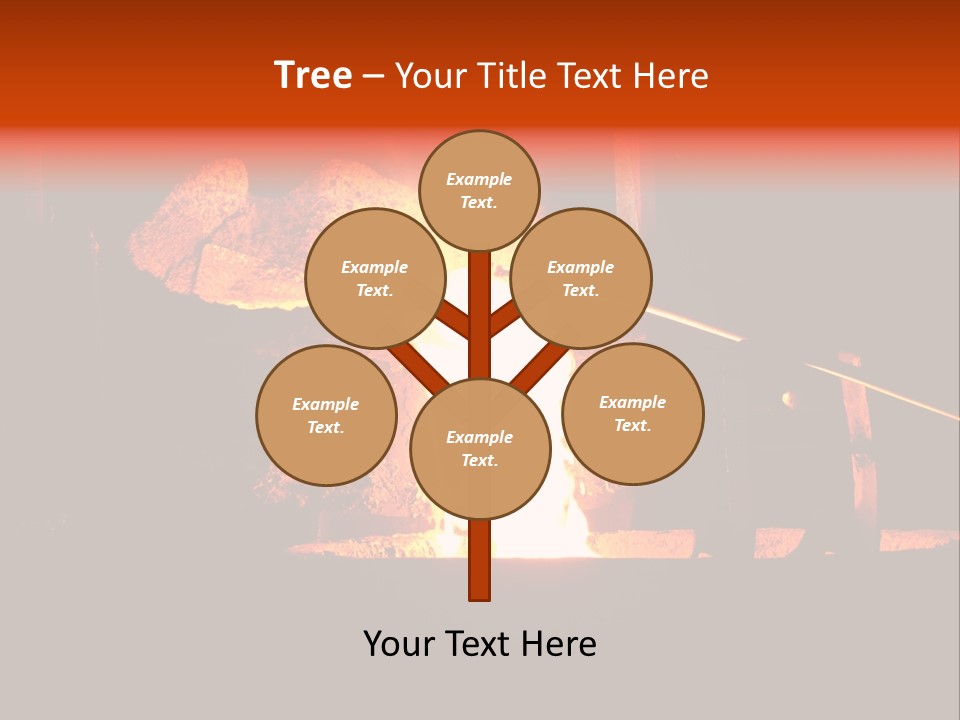 Tree – Your Title Text Here

Example Text.

Example Text.

Example Text.

Example Text.

Example Text.

Example Text.

Your Text Here